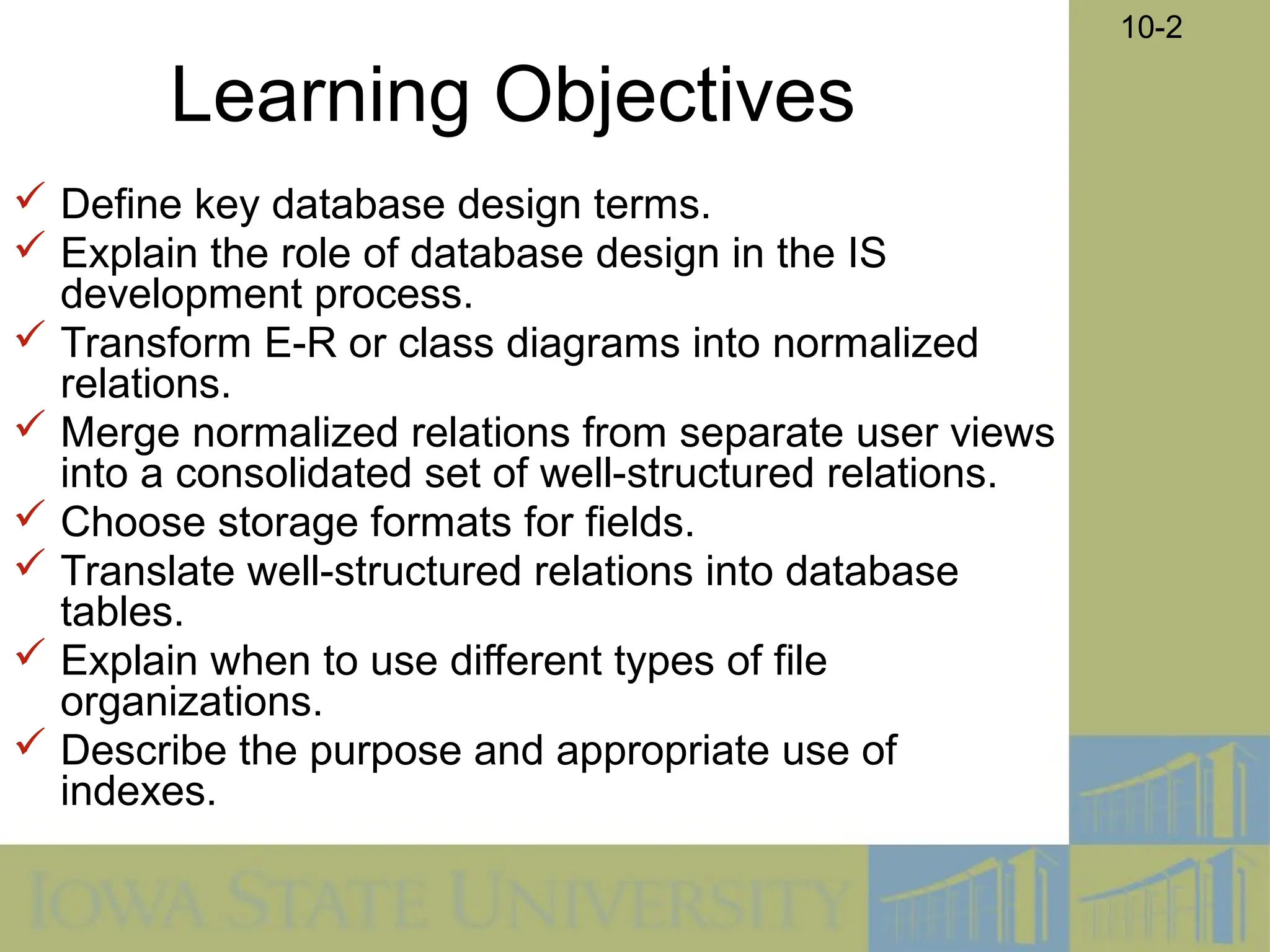 10-2

Learning Objectives

✓ Define key database design terms.
✓ Explain the role of database design in the IS development process.
✓ Transform E-R or class diagrams into normalized relations.
✓ Merge normalized relations from separate user views into a consolidated set of well-structured relations.
✓ Choose storage formats for fields.
✓ Translate well-structured relations into database tables.
✓ Explain when to use different types of file organizations.
✓ Describe the purpose and appropriate use of indexes.

IOWA STATE UNIVERSITY